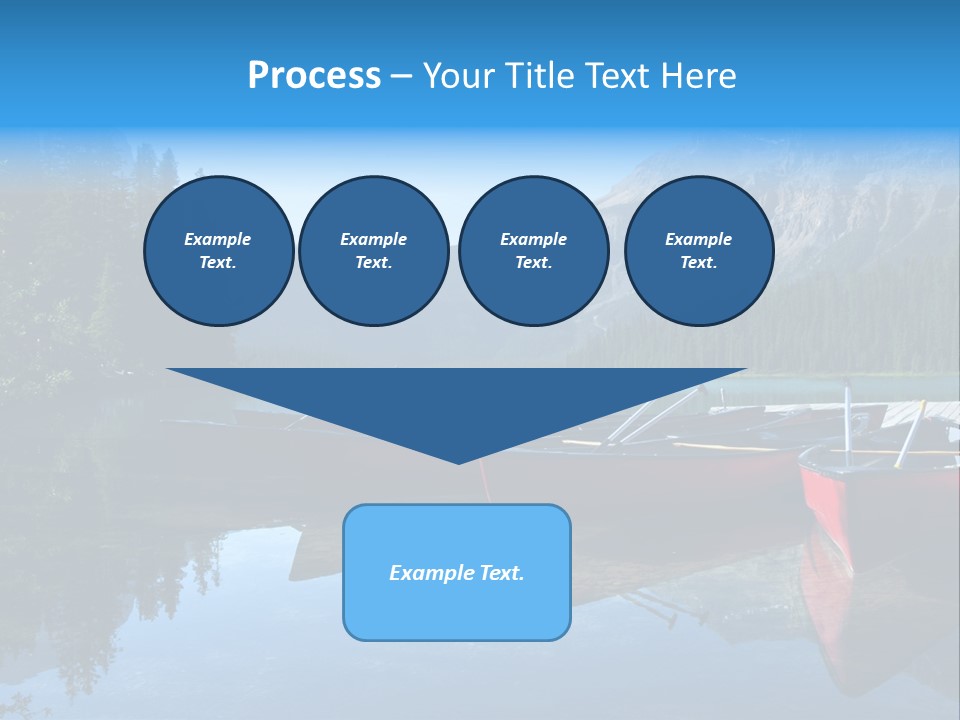 Process – Your Title Text Here

Example Text.

Example Text.

Example Text.

Example Text.

Example Text.